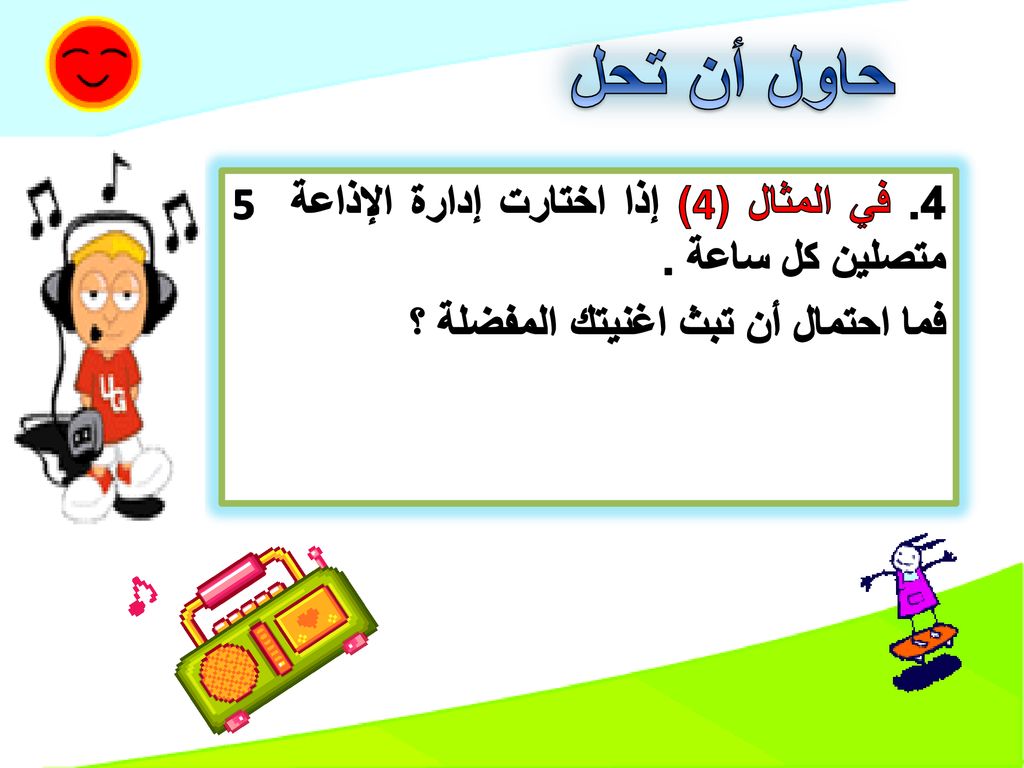 حاول أن تحل

4. في المثال (4) إذا اختارت إدارة الإذاعة 5 متصلين كل ساعة .

فما احتمال أن تبث اغنيتك المفضلة ؟